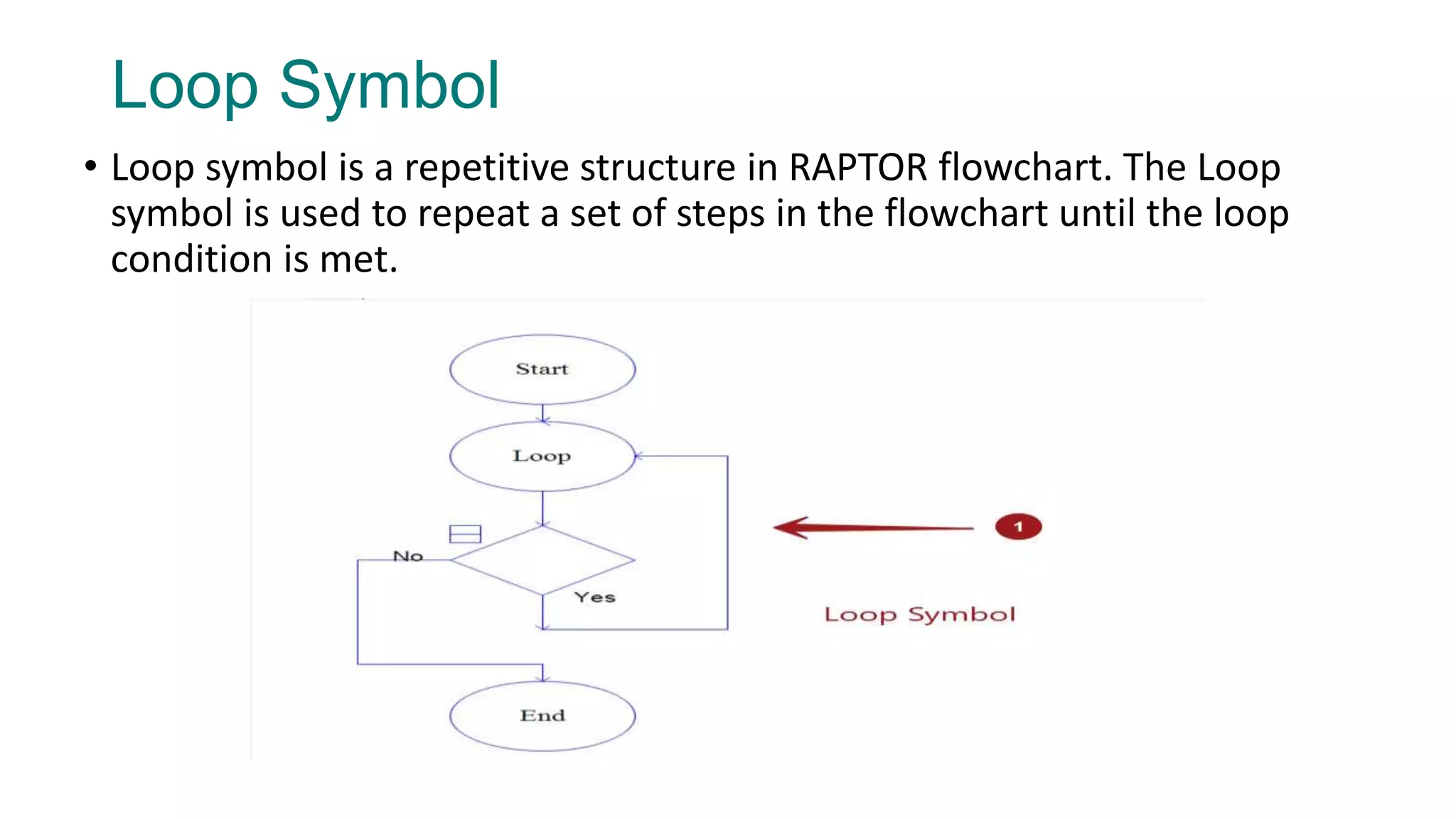 Loop Symbol

• Loop symbol is a repetitive structure in RAPTOR flowchart. The Loop symbol is used to repeat a set of steps in the flowchart until the loop condition is met.

Start

Loop

No

Yes

End

1

Loop Symbol